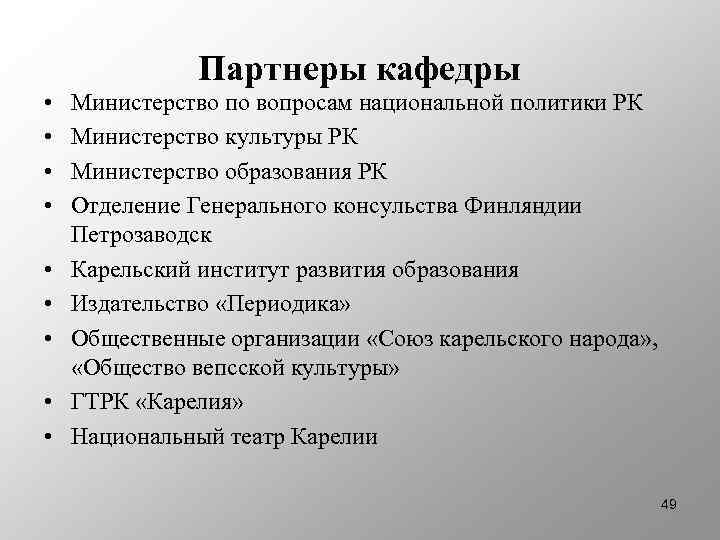 Партнеры кафедры

• Министерство по вопросам национальной политики РК
• Министерство культуры РК
• Министерство образования РК
• Отделение Генерального консульства Финляндии Петрозаводск
• Карельский институт развития образования
• Издательство «Периодика»
• Общественные организации «Союз карельского народа», «Общество вепсской культуры»
• ГТРК «Карелия»
• Национальный театр Карелии

49